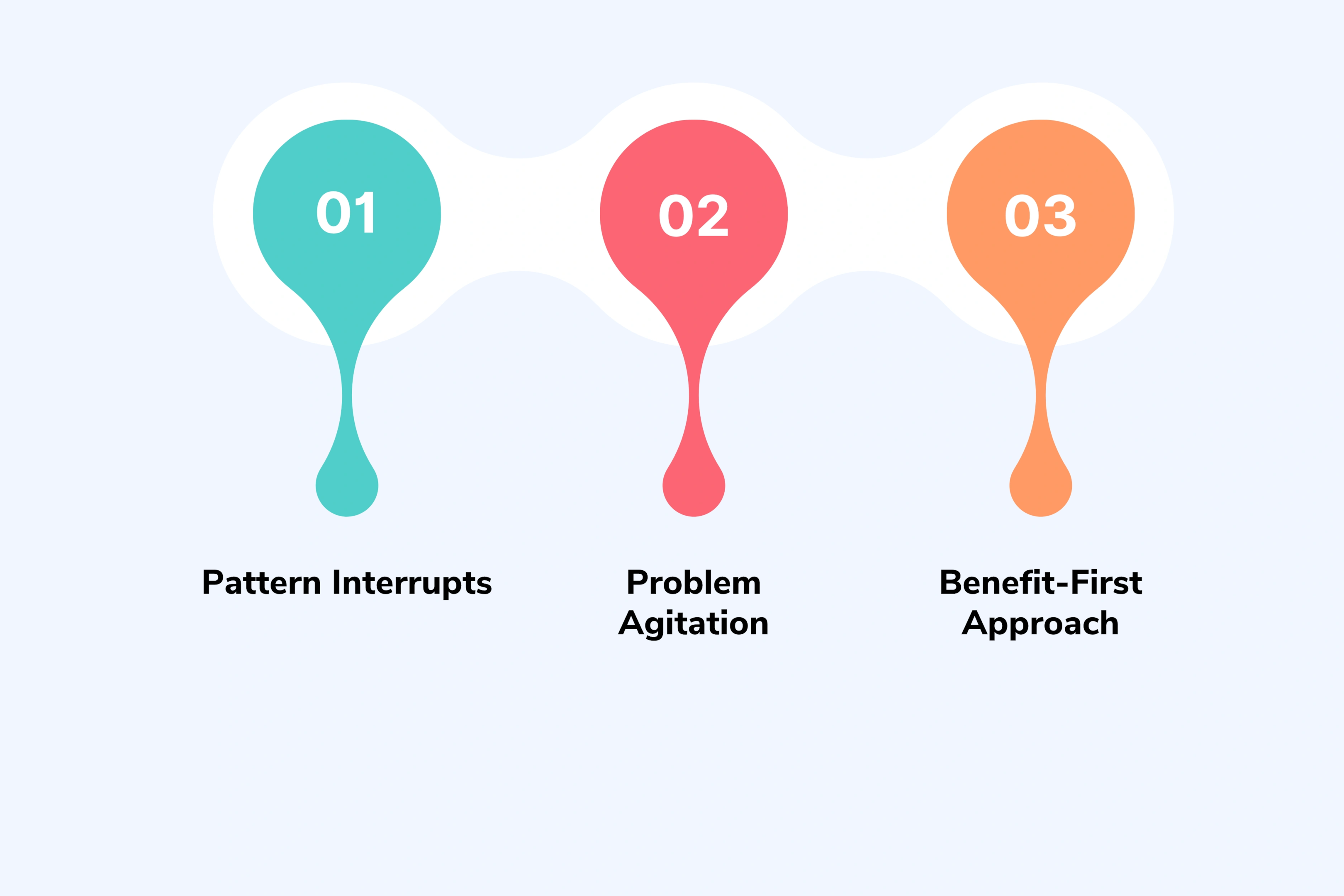 01

Pattern Interrupts

02

Problem Agitation

03

Benefit-First Approach